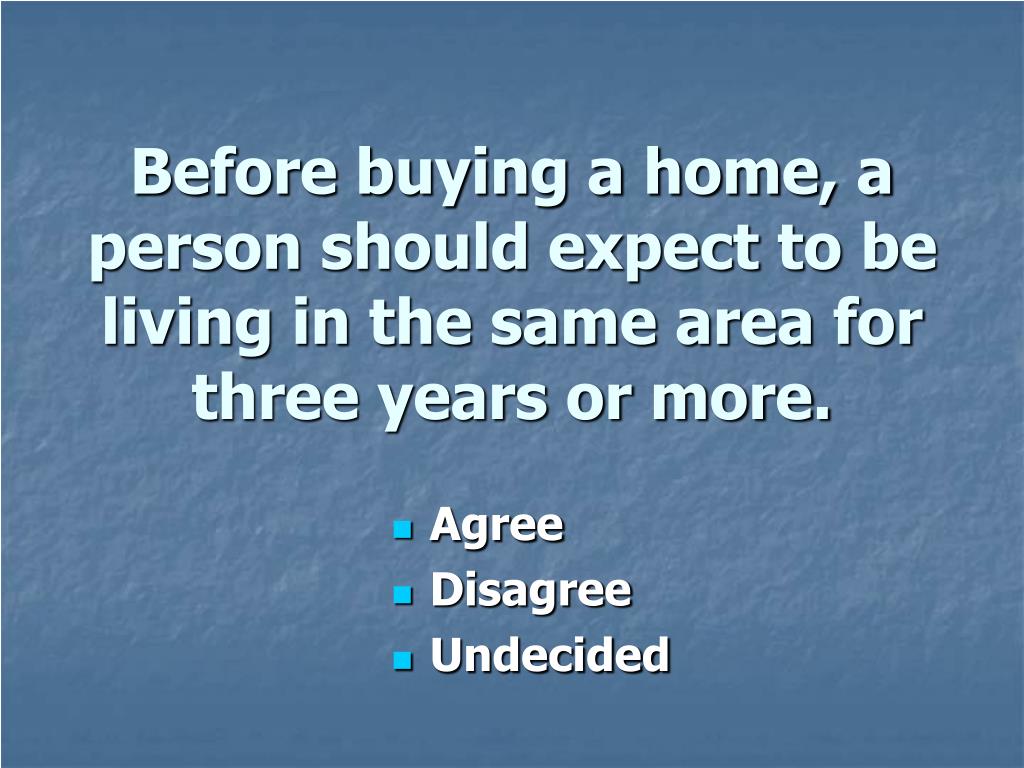 Before buying a home, a person should expect to be living in the same area for three years or more.

- Agree
- Disagree
- Undecided